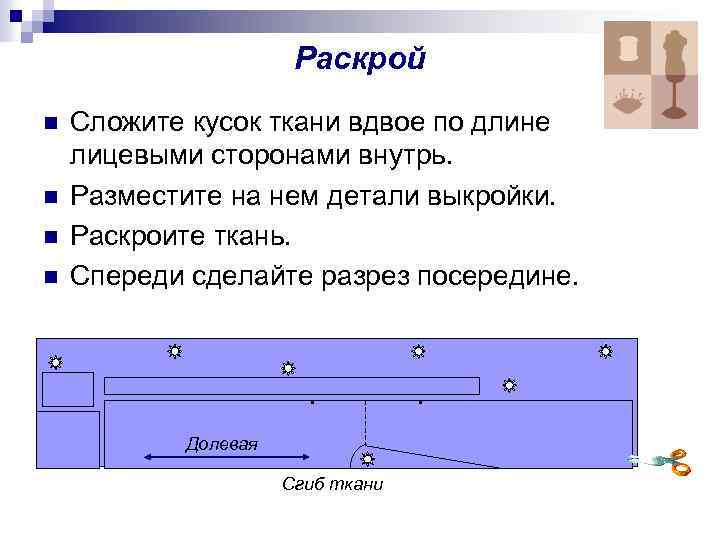 Раскрой

Сложите кусок ткани вдвое по длине лицевыми сторонами внутрь.

Разместите на нем детали выкройки.

Раскроите ткань.

Спереди сделайте разрез посередине.

Долевая

Сгиб ткани